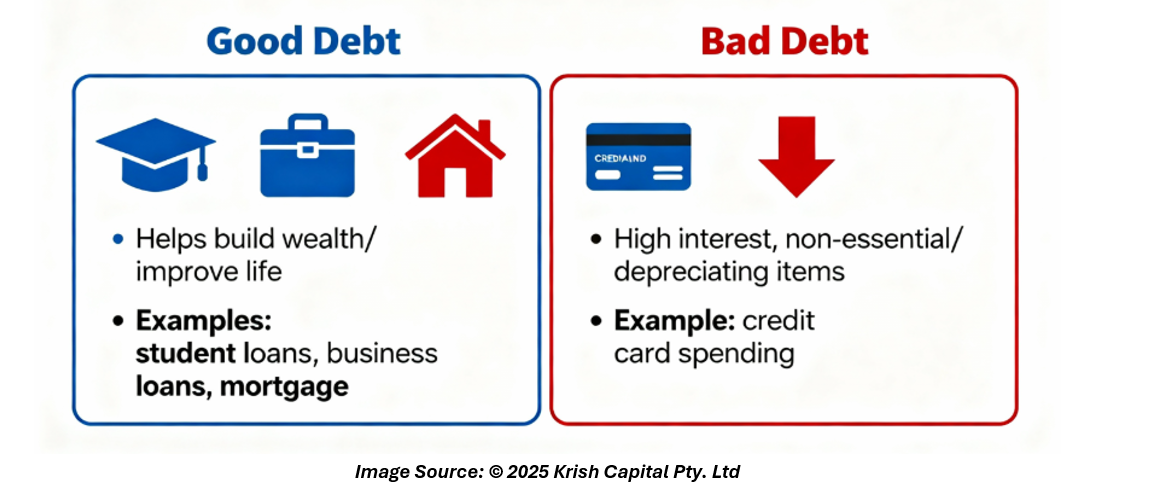 Good Debt

• Helps build wealth/ improve life

• Examples: student loans, business loans, mortgage

Bad Debt

CREDIAIND

• High interest, non-essential/ depreciating items

• Example: credit card spending

Image Source: © 2025 Krish Capital Pty. Ltd